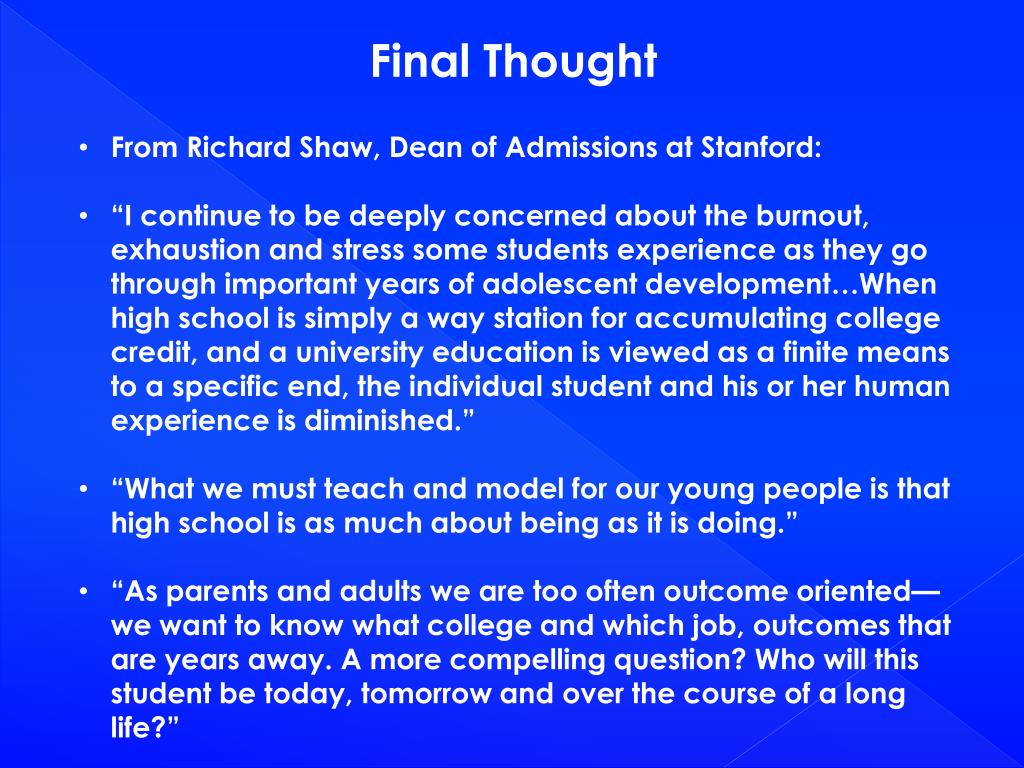 Final Thought

• From Richard Shaw, Dean of Admissions at Stanford:

• “I continue to be deeply concerned about the burnout, exhaustion and stress some students experience as they go through important years of adolescent development…When high school is simply a way station for accumulating college credit, and a university education is viewed as a finite means to a specific end, the individual student and his or her human experience is diminished.”

• “What we must teach and model for our young people is that high school is as much about being as it is doing.”

• “As parents and adults we are too often outcome oriented—we want to know what college and which job, outcomes that are years away. A more compelling question? Who will this student be today, tomorrow and over the course of a long life?”